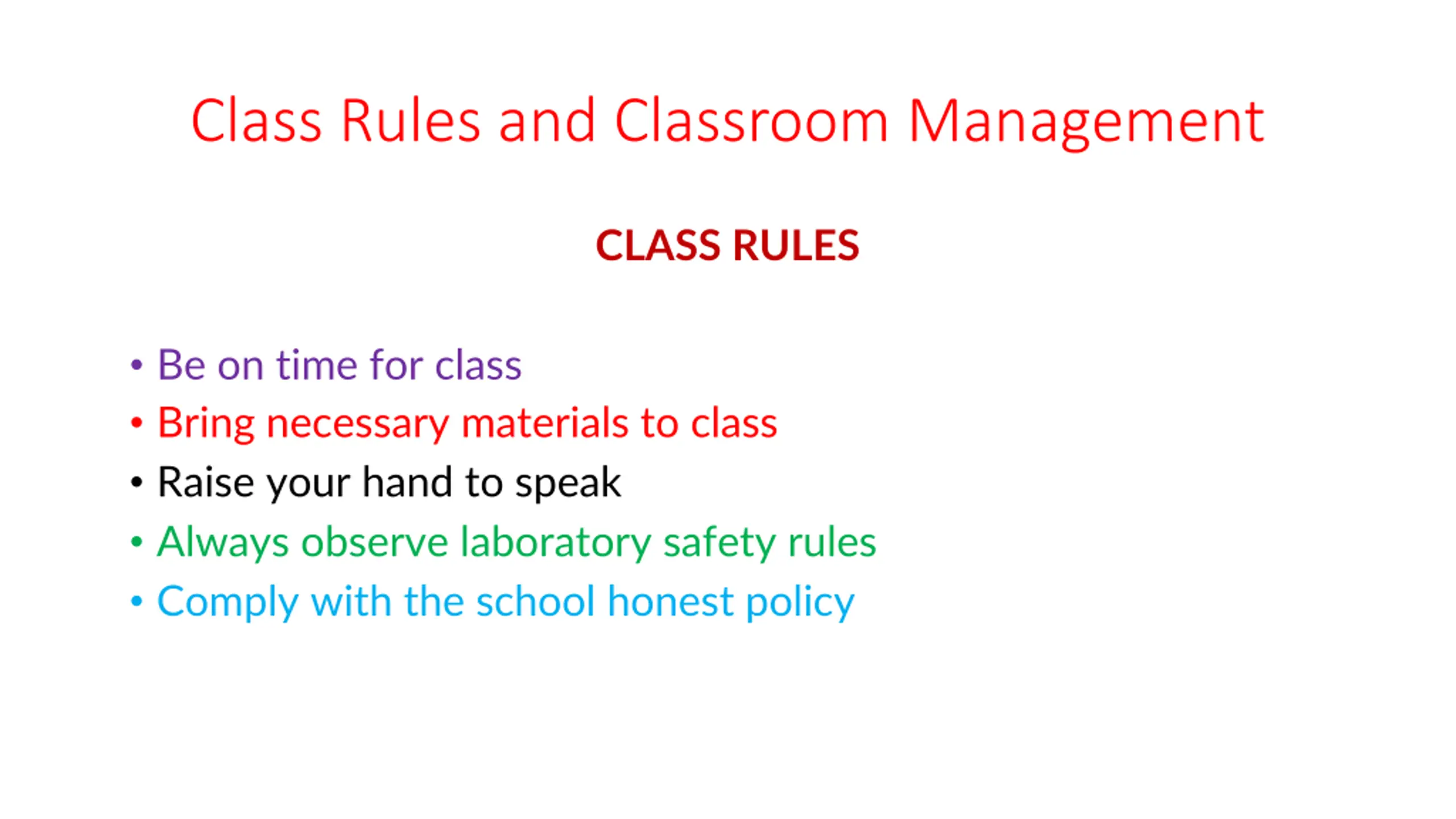 Class Rules and Classroom Management

CLASS RULES

• Be on time for class
• Bring necessary materials to class
• Raise your hand to speak
• Always observe laboratory safety rules
• Comply with the school honest policy